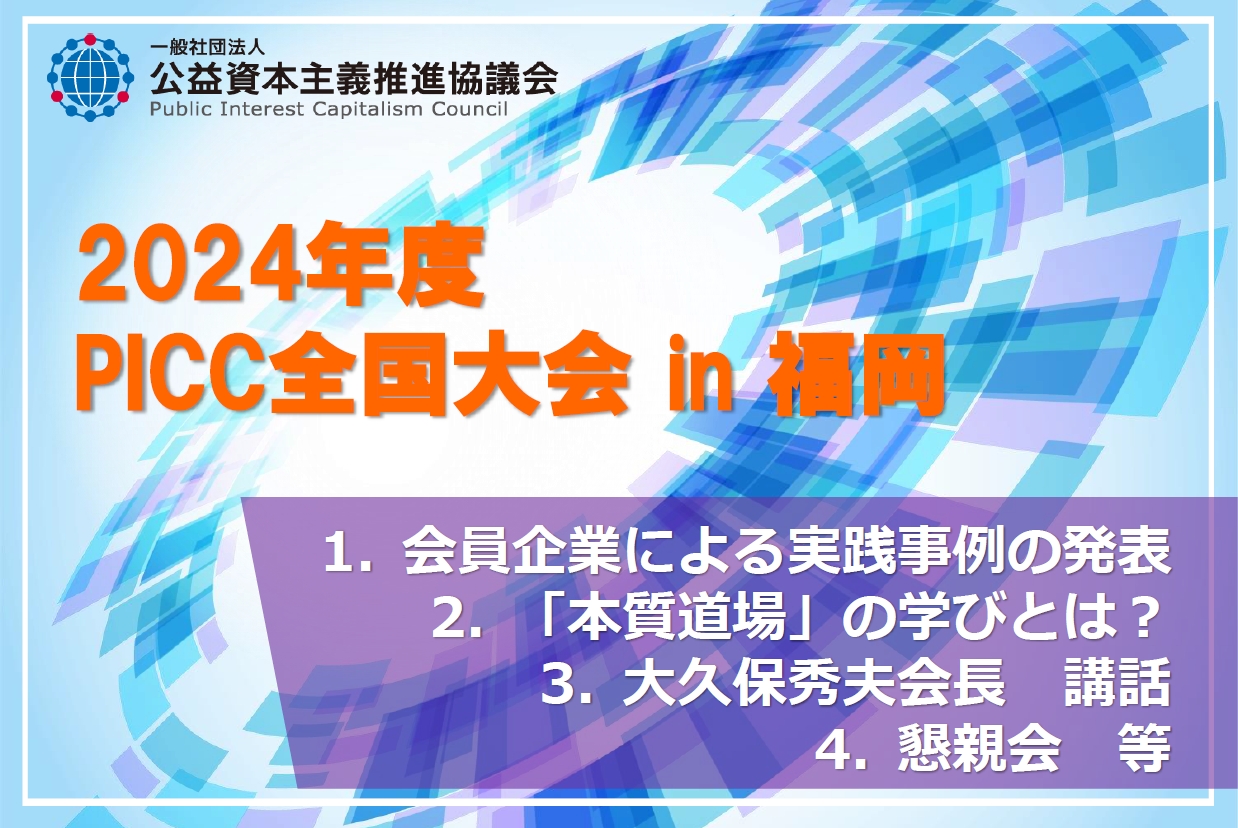 一般社団法人
公益資本主義推進協議会
Public Interest Capitalism Council

2024年度
PICC全国大会 in 福岡

1. 会員企業による実践事例の発表
2. 「本質道場」の学びとは？
3. 大久保秀夫会長　講話
4. 懇親会　等